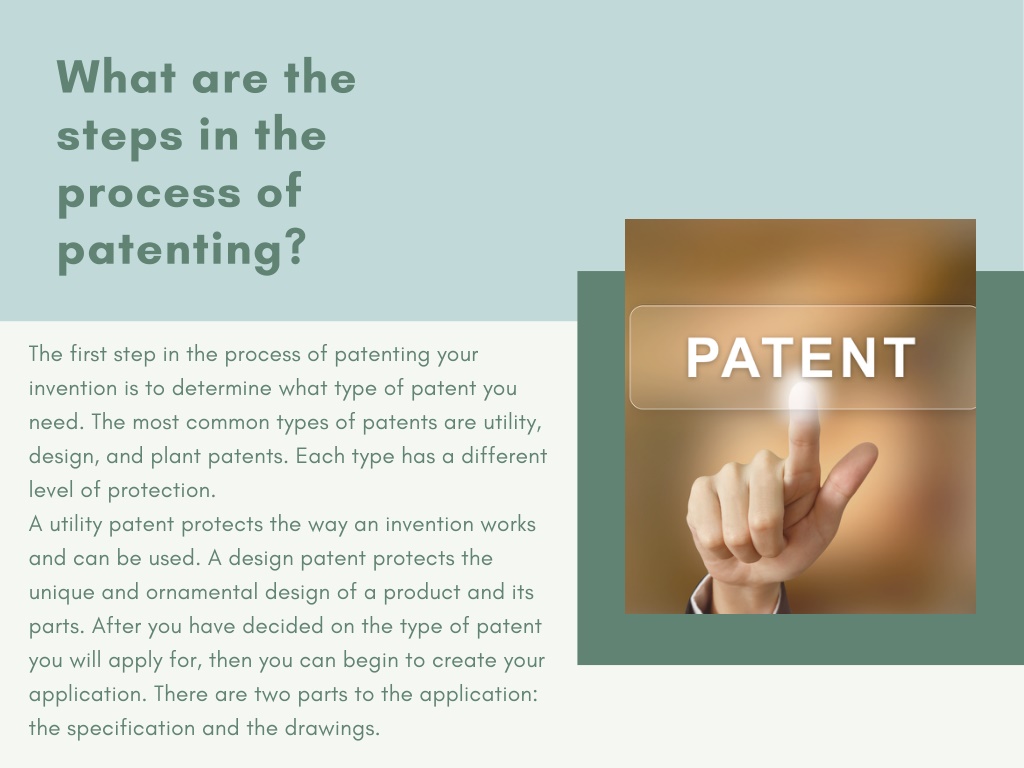 What are the steps in the process of patenting?

The first step in the process of patenting your invention is to determine what type of patent you need. The most common types of patents are utility, design, and plant patents. Each type has a different level of protection.
A utility patent protects the way an invention works and can be used. A design patent protects the unique and ornamental design of a product and its parts. After you have decided on the type of patent you will apply for, then you can begin to create your application. There are two parts to the application: the specification and the drawings.

PATENT